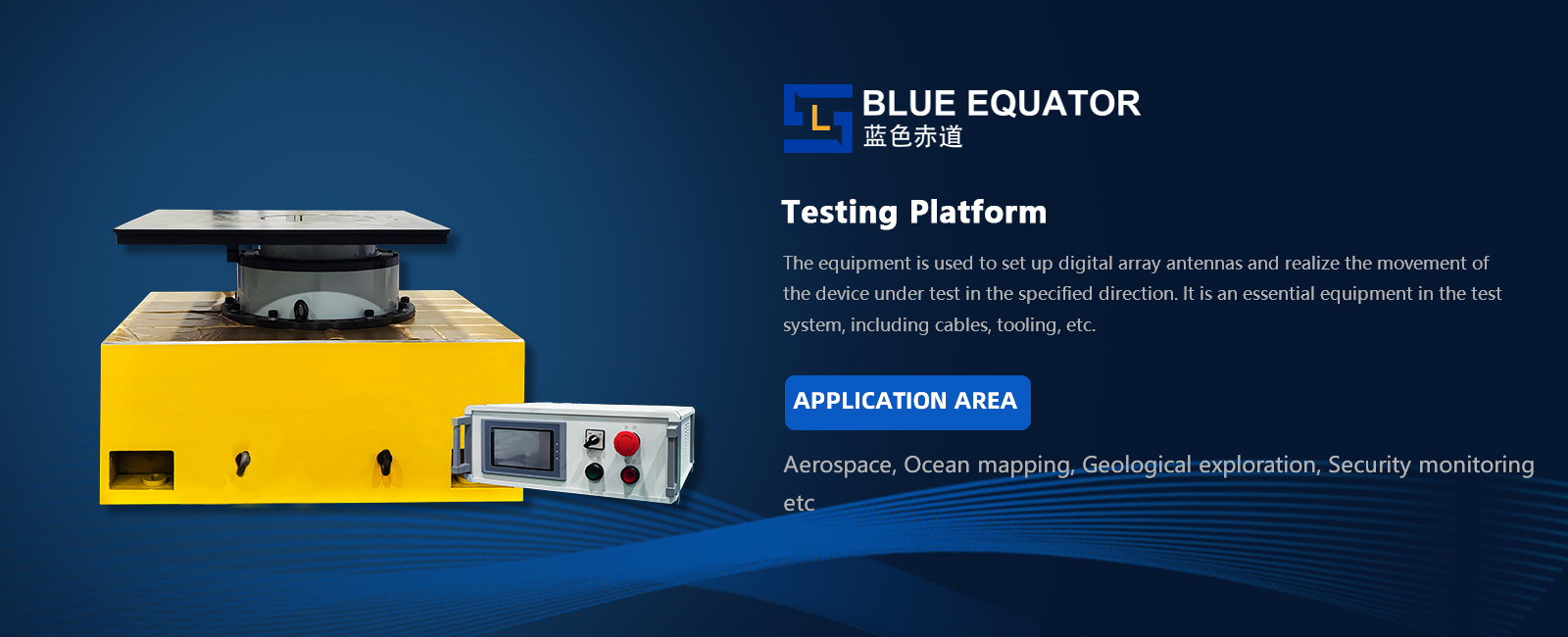 L

BLUE EQUATOR
蓝色赤道

Testing Platform

The equipment is used to set up digital array antennas and realize the movement of the device under test in the specified direction. It is an essential equipment in the test system, including cables, tooling, etc.

APPLICATION AREA

Aerospace, Ocean mapping, Geological exploration, Security monitoring etc